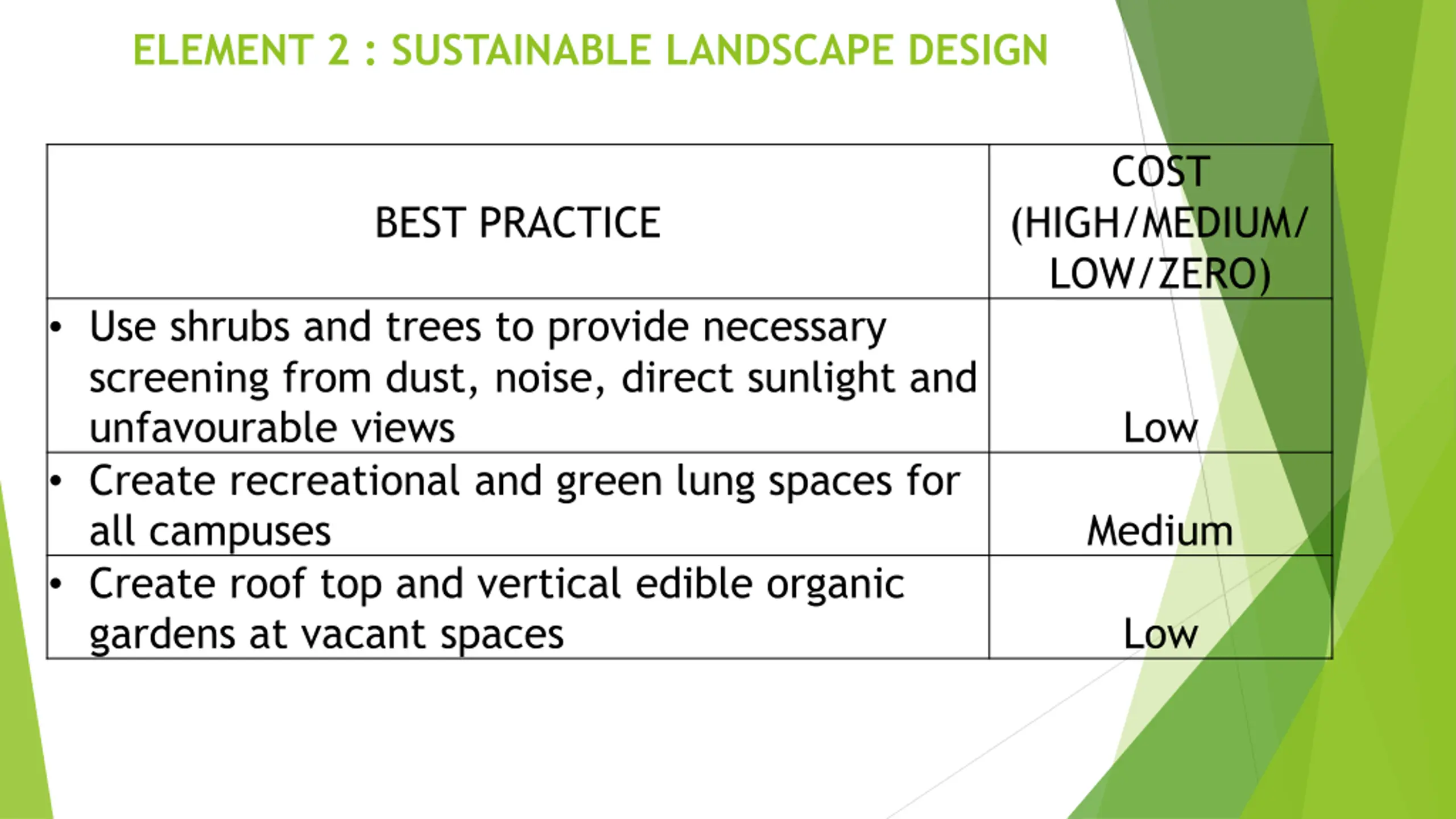 ELEMENT 2 : SUSTAINABLE LANDSCAPE DESIGN

| BEST PRACTICE | COST (HIGH/MEDIUM/ LOW/ZERO) |
|---|---|
| • Use shrubs and trees to provide necessary screening from dust, noise, direct sunlight and unfavourable views | Low |
| • Create recreational and green lung spaces for all campuses | Medium |
| • Create roof top and vertical edible organic gardens at vacant spaces | Low |